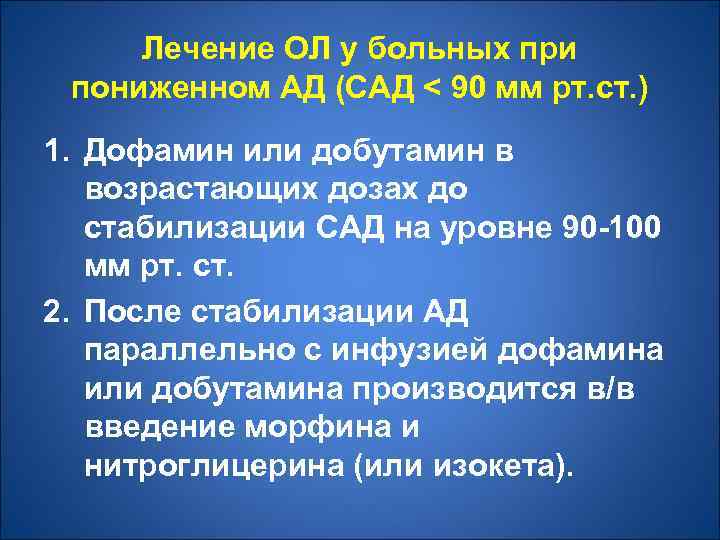 Лечение ОЛ у больных при пониженном АД (САД < 90 мм рт.ст.)

1. Дофамин или добутамин в возрастающих дозах до стабилизации САД на уровне 90-100 мм рт. ст.

2. После стабилизации АД параллельно с инфузией дофамина или добутамина производится в/в введение морфина и нитроглицерина (или изокета).